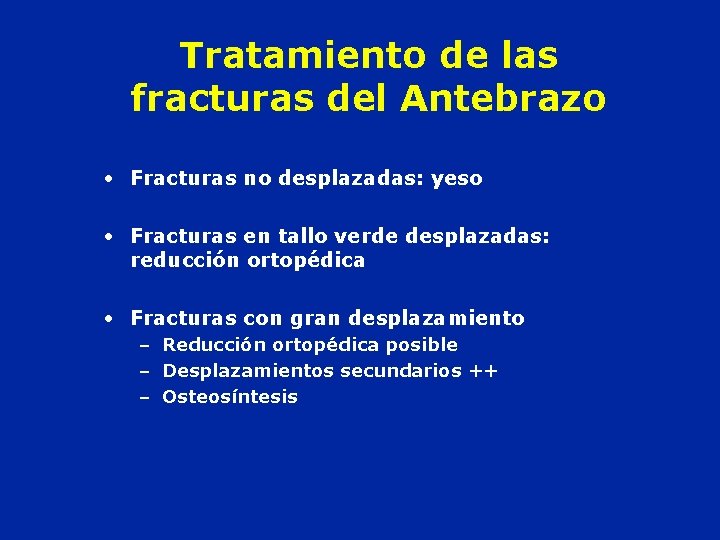 Tratamiento de las fracturas del Antebrazo

• Fracturas no desplazadas: yeso

• Fracturas en tallo verde desplazadas: reducción ortopédica

• Fracturas con gran desplazamiento
– Reducción ortopédica posible
– Desplazamientos secundarios ++
– Osteosíntesis